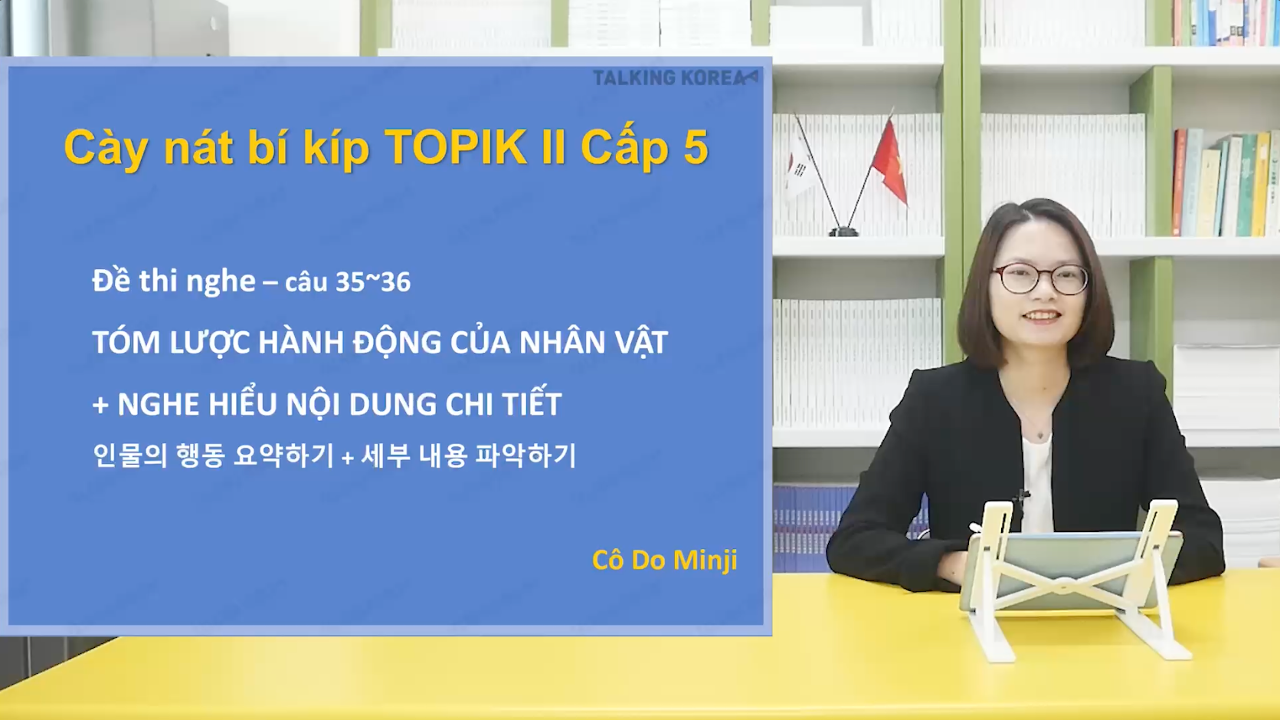 TALKING KOREA

Cày nát bí kíp TOPIK II Cấp 5

Đề thi nghe – câu 35~36

TÓM LƯỢC HÀNH ĐỘNG CỦA NHÂN VẬT

+ NGHE HIỂU NỘI DUNG CHI TIẾT

인물의 행동 요약하기 + 세부 내용 파악하기

Cô Do Minji